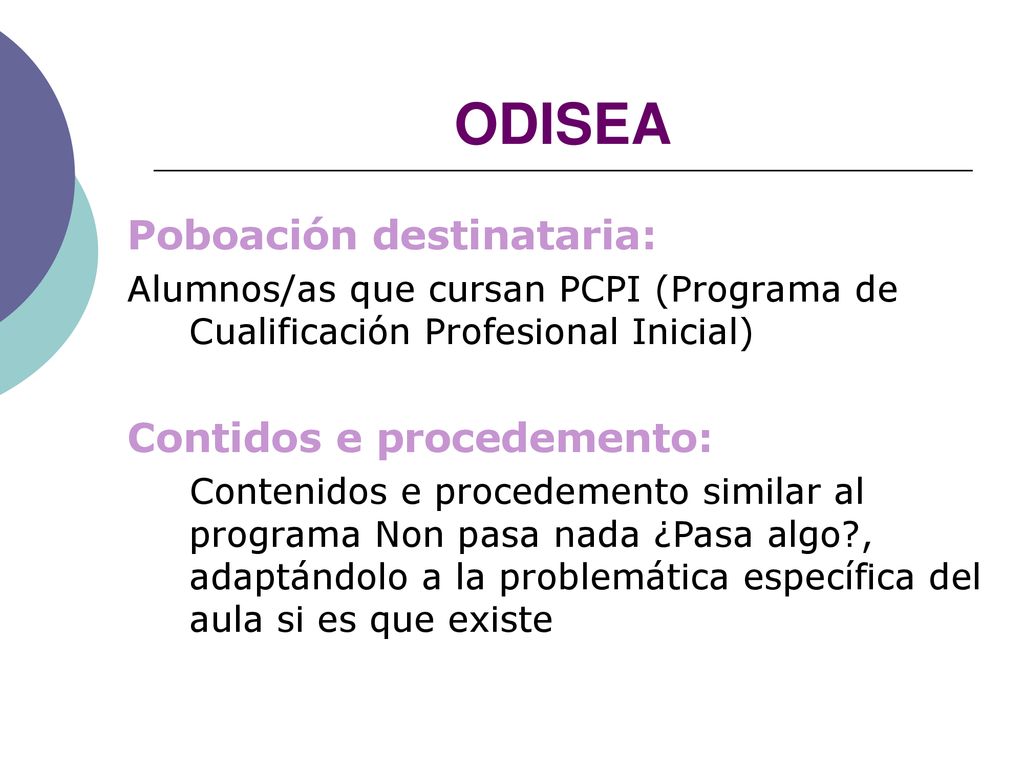 ODISEA

Poboación destinataria:

Alumnos/as que cursan PCPI (Programa de Cualificación Profesional Inicial)

Contidos e procedemento:

Contenidos e procedemento similar al programa Non pasa nada ¿Pasa algo?, adaptándolo a la problemática específica del aula si es que existe